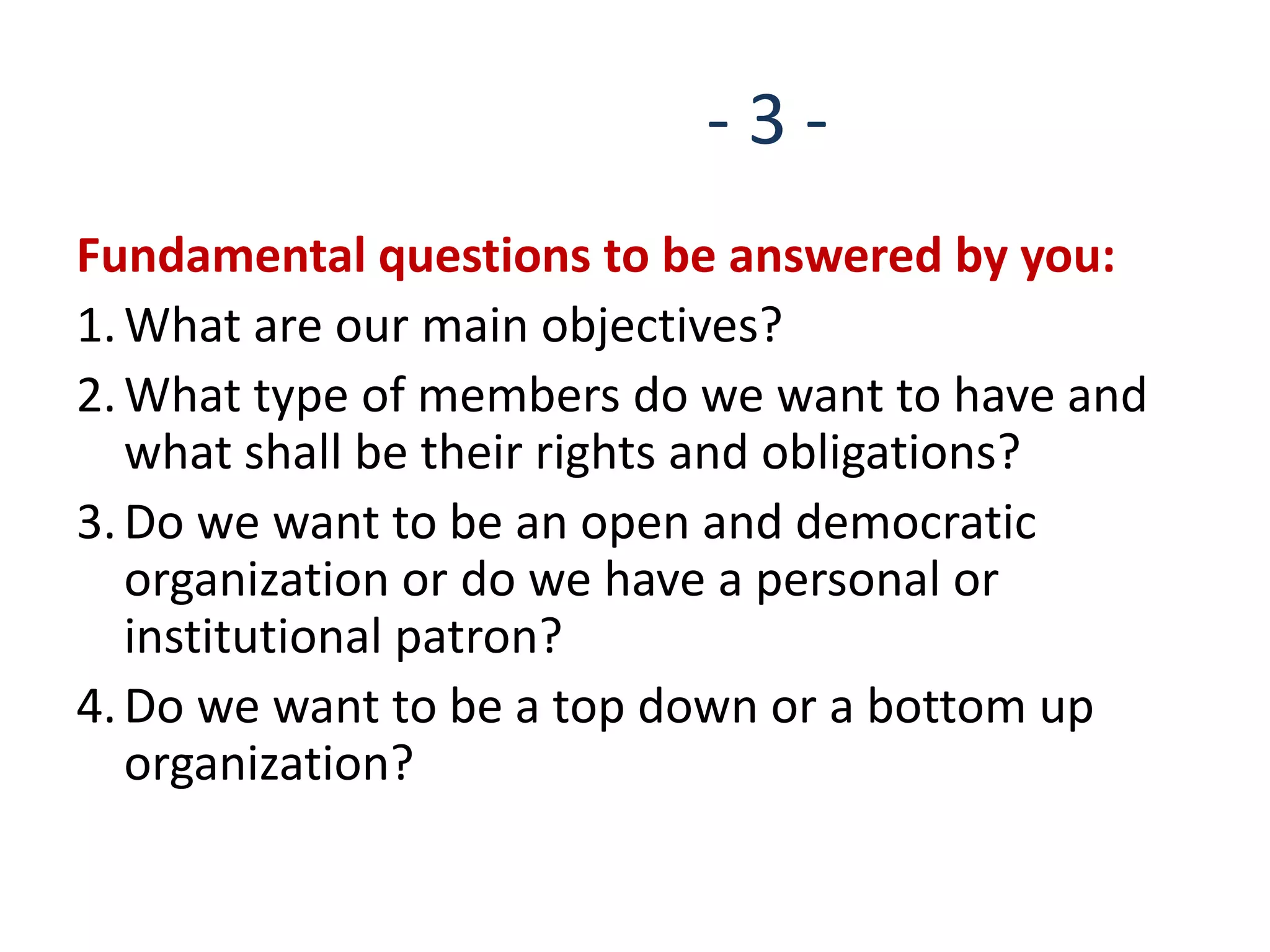 - 3 -

Fundamental questions to be answered by you:

1. What are our main objectives?
2. What type of members do we want to have and what shall be their rights and obligations?
3. Do we want to be an open and democratic organization or do we have a personal or institutional patron?
4. Do we want to be a top down or a bottom up organization?